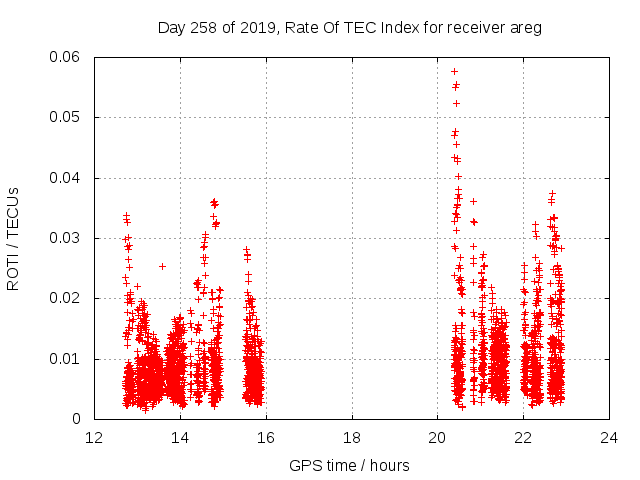 Day 258 of 2019, Rate Of TEC Index for receiver areg

ROTI / TECUs

0.06
0.05
0.04
0.03
0.02
0.01
0

12
14
16
18
20
22
24

GPS time / hours